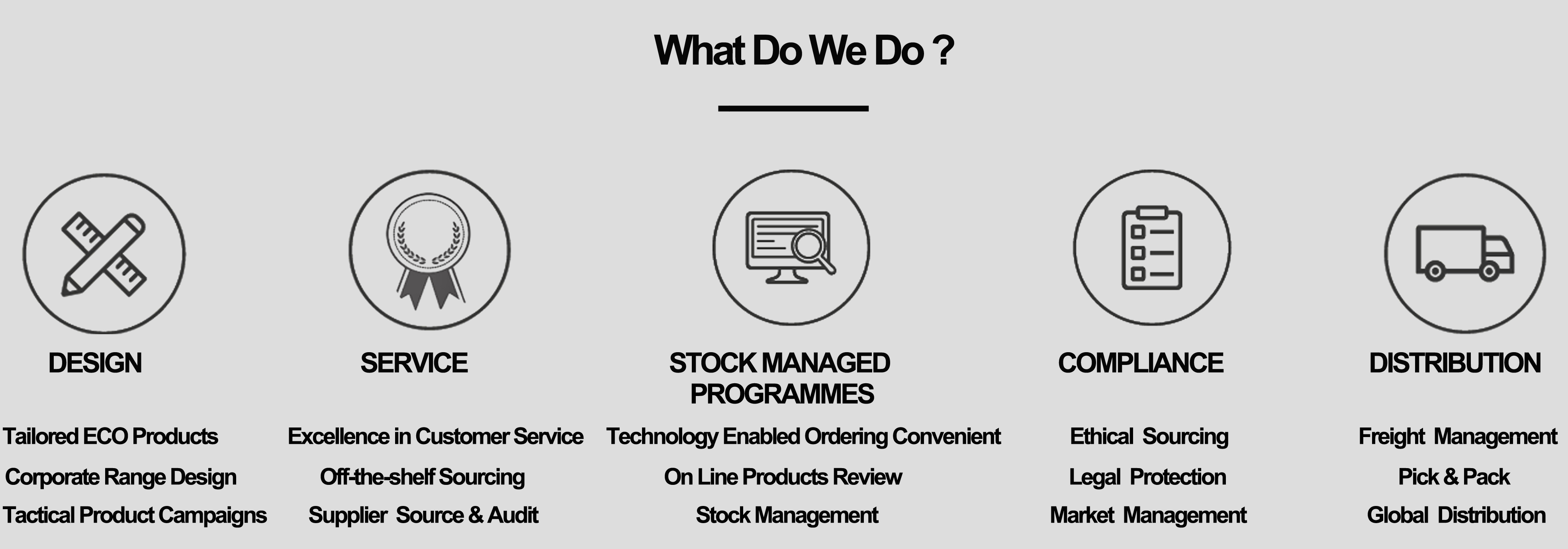 What Do We Do ?

DESIGN

Tailored ECO Products
Corporate Range Design
Tactical Product Campaigns

SERVICE

Excellence in Customer Service
Off-the-shelf Sourcing
Supplier Source & Audit

STOCK MANAGED PROGRAMMES

Technology Enabled Ordering Convenient
On Line Products Review
Stock Management

COMPLIANCE

Ethical Sourcing
Legal Protection
Market Management

DISTRIBUTION

Freight Management
Pick & Pack
Global Distribution